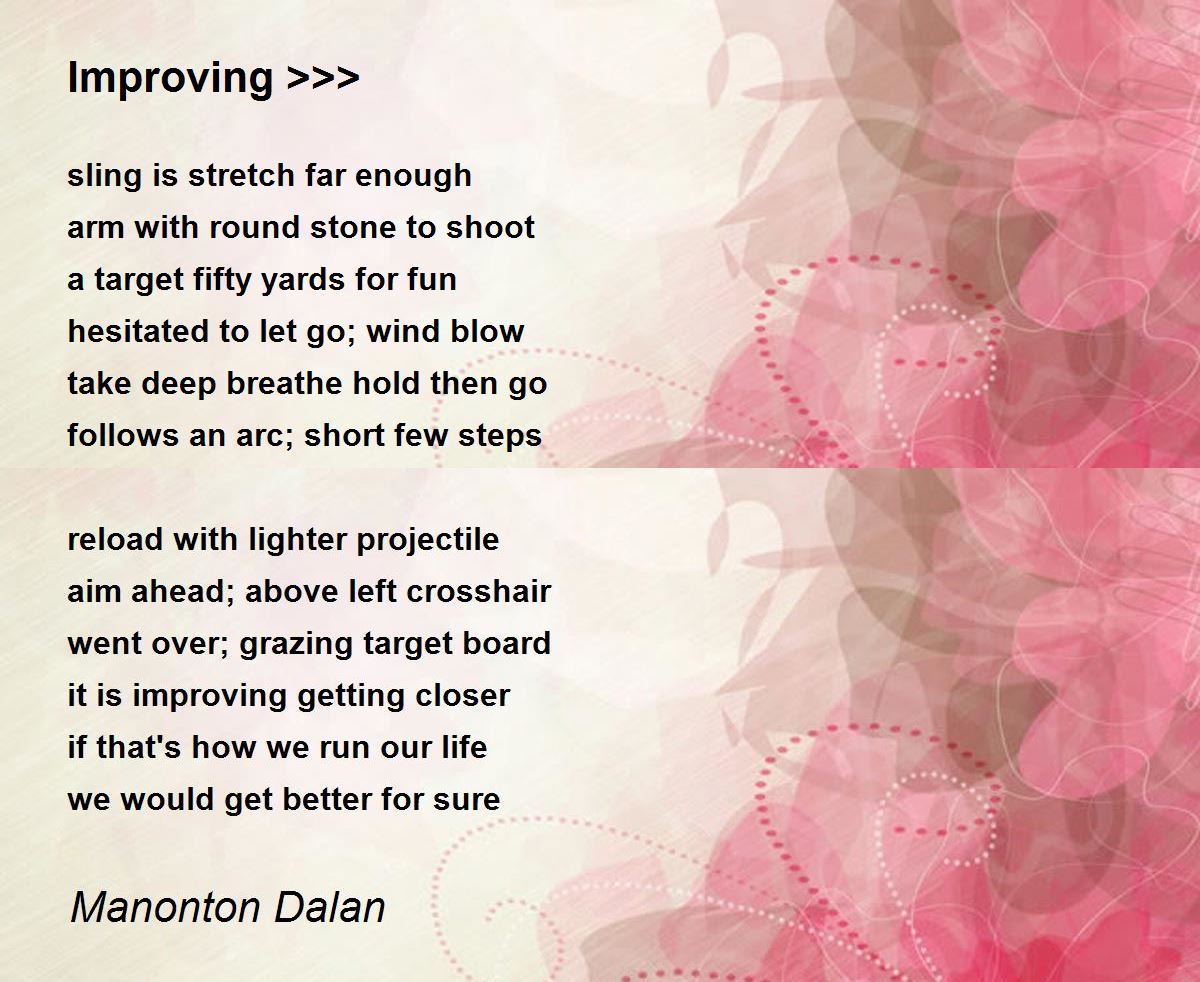 Improving >>>

sling is stretch far enough
arm with round stone to shoot
a target fifty yards for fun
hesitated to let go; wind blow
take deep breathe hold then go
follows an arc; short few steps

reload with lighter projectile
aim ahead; above left crosshair
went over; grazing target board
it is improving getting closer
if that's how we run our life
we would get better for sure

Manonton Dalan